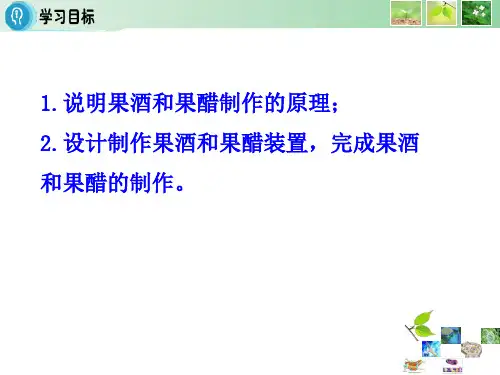 学习目标

1. 说明果酒和果醋制作的原理；

2. 设计制作果酒和果醋装置，完成果酒和果醋的制作。